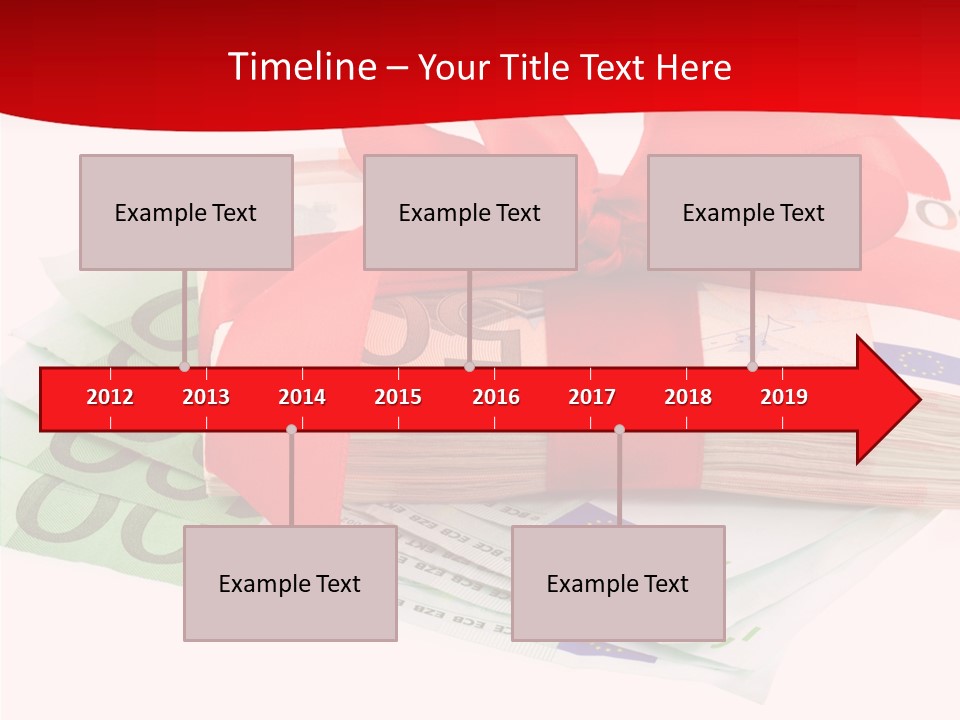 Timeline – Your Title Text Here

Example Text

Example Text

Example Text

2012 2013 2014 2015 2016 2017 2018 2019

Example Text

Example Text